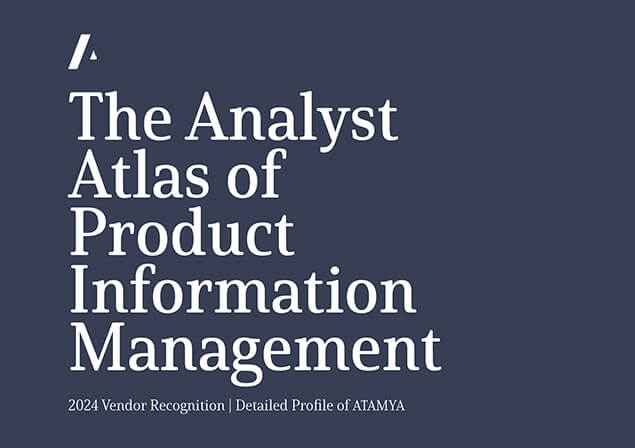 The Analyst Atlas of Product Information Management

2024 Vendor Recognition | Detailed Profile of ATAMYA